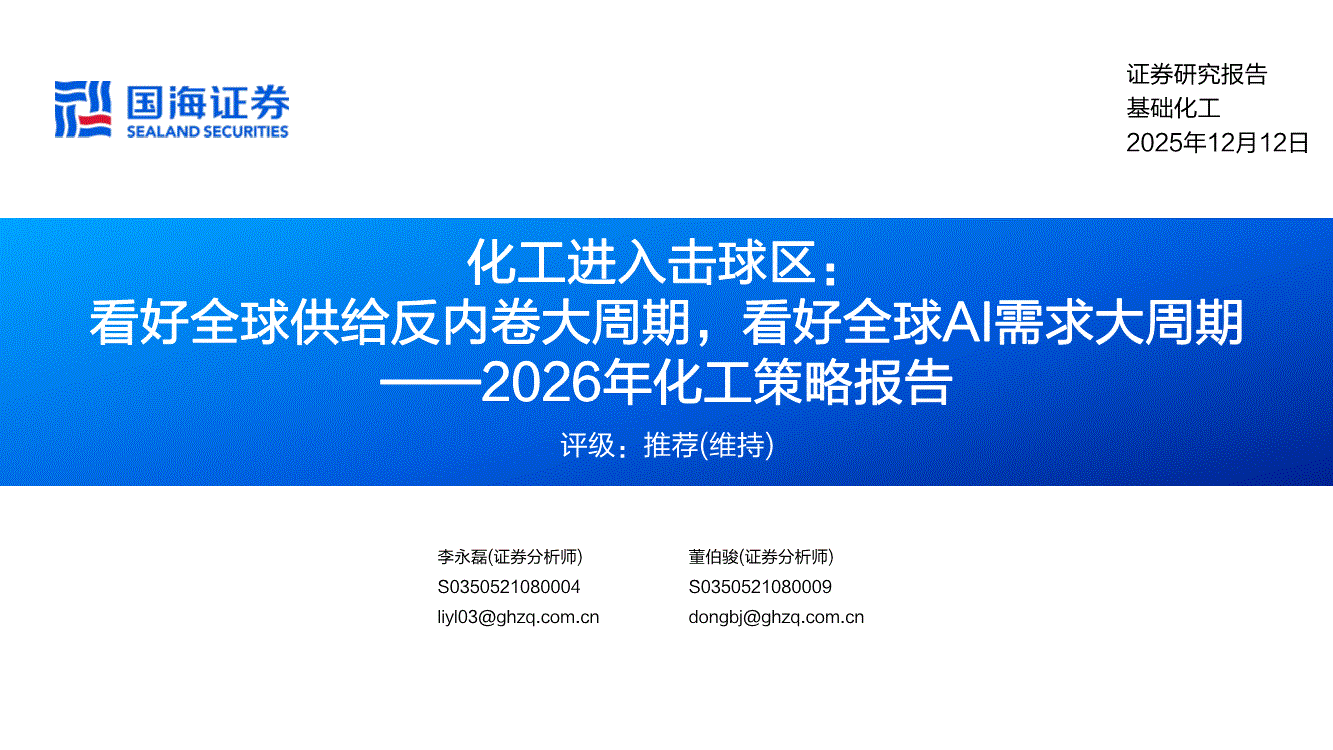 国海证券
SEALAND SECURITIES

证券研究报告
基础化工
2025年12月12日

化工进入击球区：
看好全球供给反内卷大周期，看好全球AI需求大周期
——2026年化工策略报告

评级：推荐(维持)

李永磊(证券分析师)
S0350521080004
liyl03@ghzq.com.cn

董伯骏(证券分析师)
S0350521080009
dongbj@ghzq.com.cn